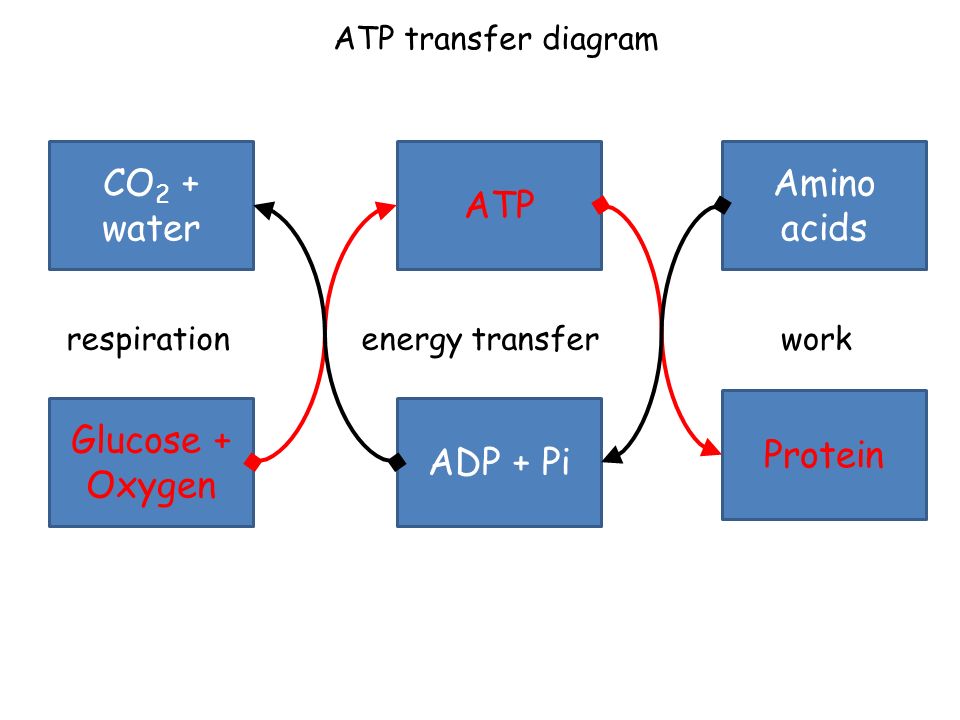 ATP transfer diagram

$CO_2$ + water

ATP

Amino acids

respiration

energy transfer

work

Glucose + Oxygen

ADP + Pi

Protein